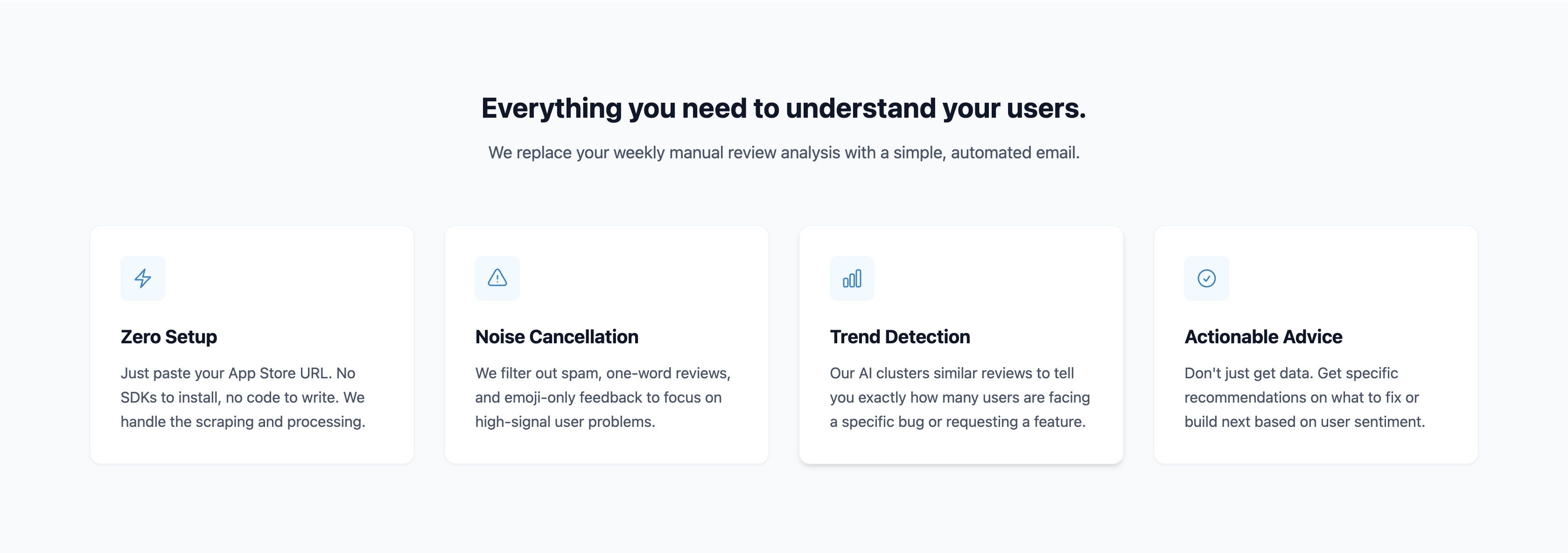 Everything you need to understand your users.

We replace your weekly manual review analysis with a simple, automated email.

Zero Setup

Just paste your App Store URL. No SDKs to install, no code to write. We handle the scraping and processing.

Noise Cancellation

We filter out spam, one-word reviews, and emoji-only feedback to focus on high-signal user problems.

Trend Detection

Our AI clusters similar reviews to tell you exactly how many users are facing a specific bug or requesting a feature.

Actionable Advice

Don't just get data. Get specific recommendations on what to fix or build next based on user sentiment.